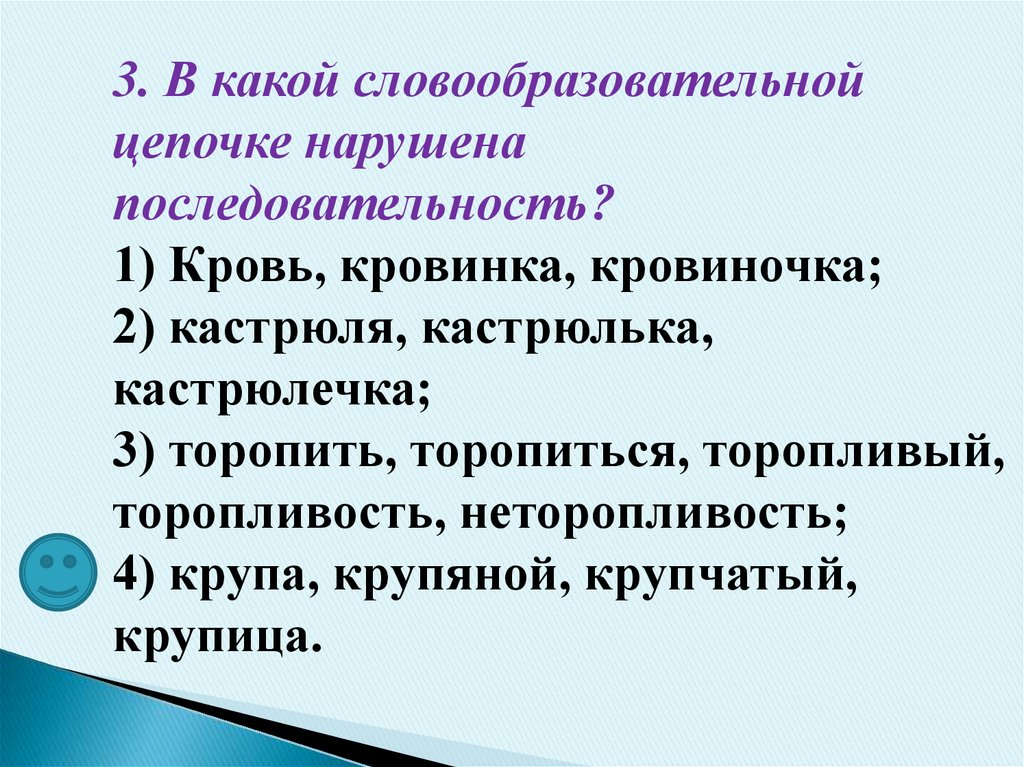 3. В какой словообразовательной цепочке нарушена последовательность?
1) Кровь, кровинка, кровиночка;
2) кастрюля, кастрюлька, кастрюлечка;
3) торопить, торопиться, торопливый, торопливость, неторопливость;
4) крупа, крупяной, крупчатый, крупица.